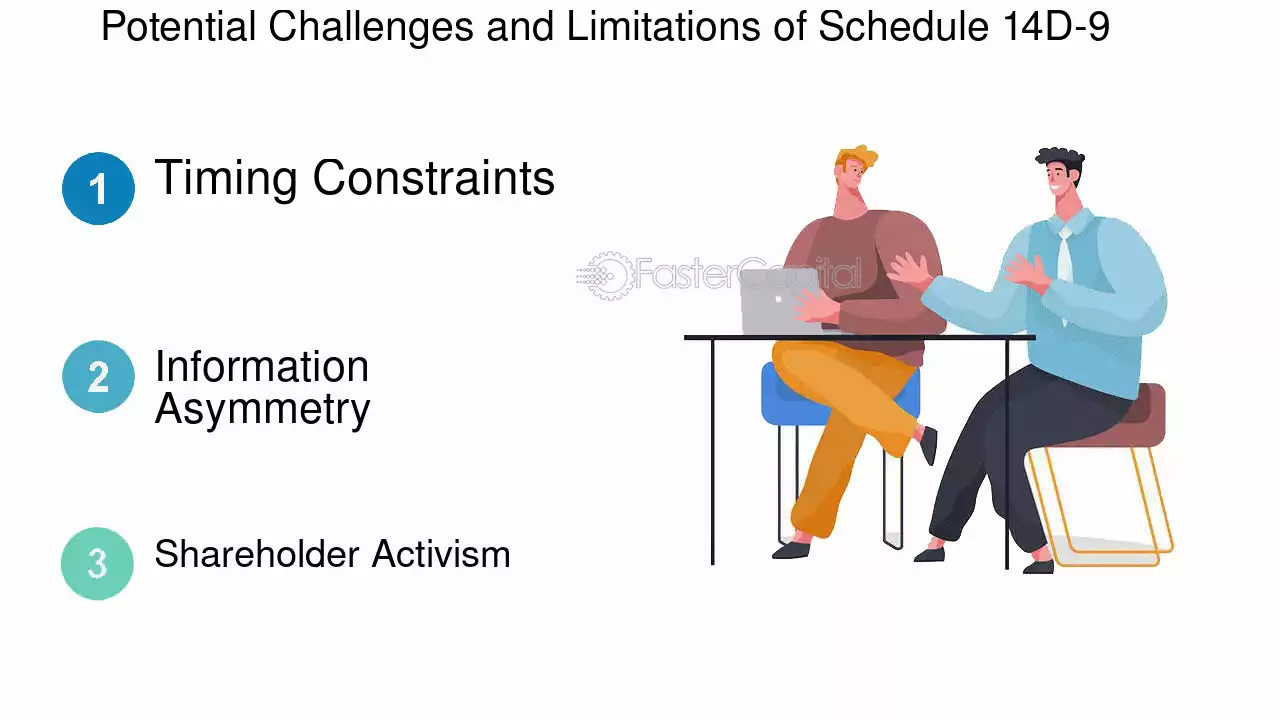 Potential Challenges and Limitations of Schedule 14D-9

1 Timing Constraints

2 Information Asymmetry

3 Shareholder Activism

FasterCapital